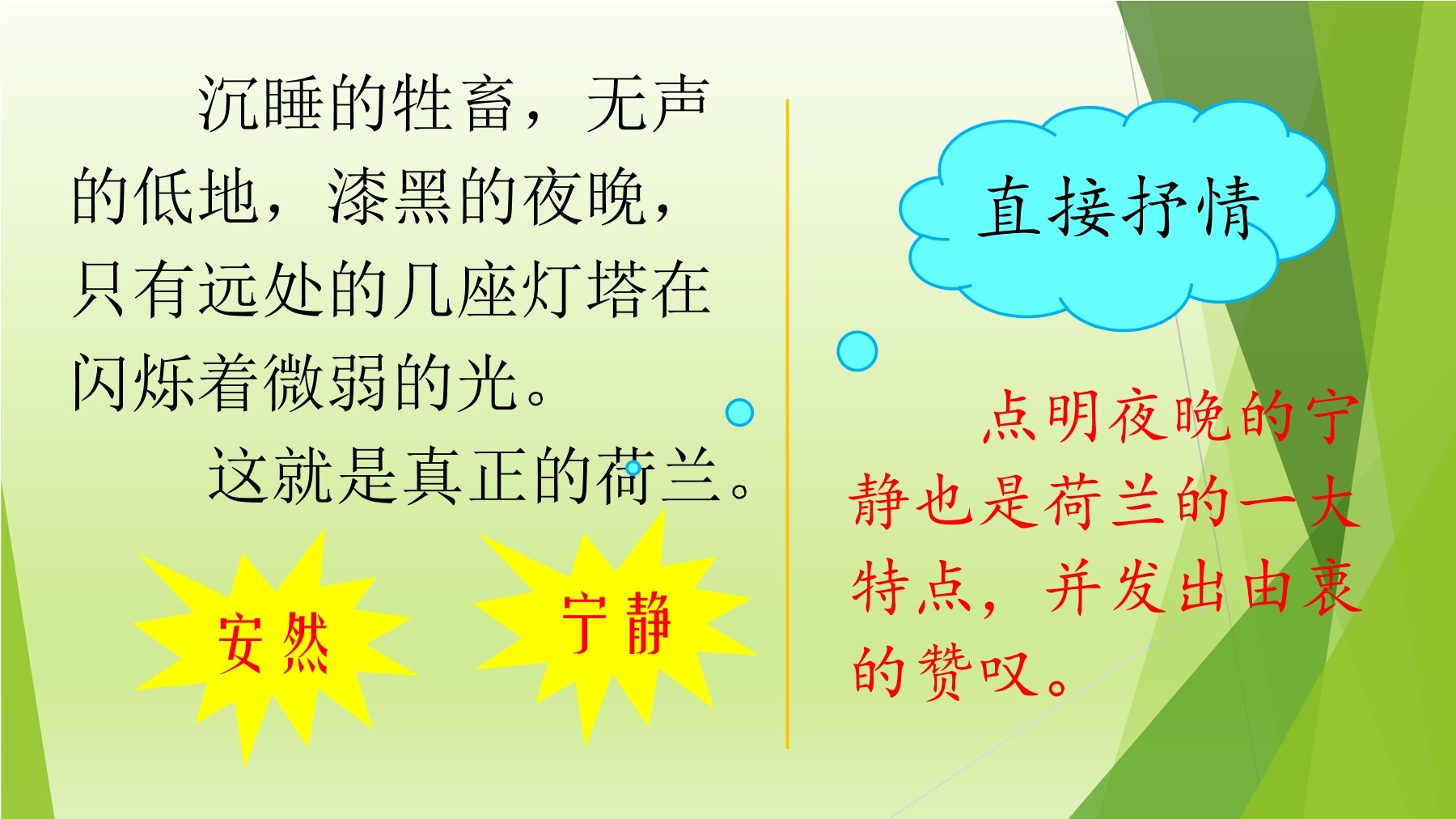 沉睡的牲畜，无声的低地，漆黑的夜晚，只有远处的几座灯塔在闪烁着微弱的光。

这就是真正的荷兰。

安然

宁静

直接抒情

点明夜晚的宁静也是荷兰的一大特点，并发出由衷的赞叹。